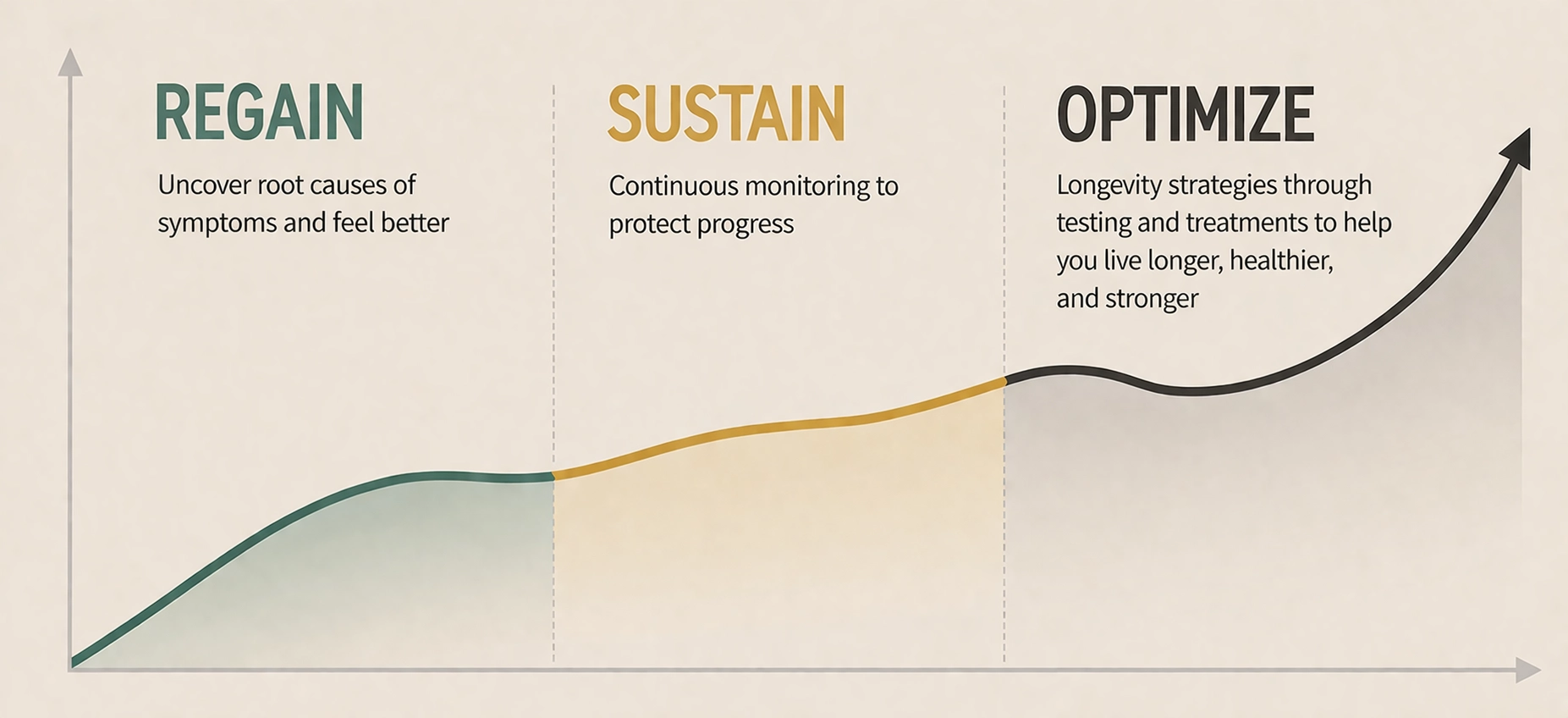 REGAIN

Uncover root causes of symptoms and feel better

SUSTAIN

Continuous monitoring to protect progress

OPTIMIZE

Longevity strategies through testing and treatments to help you live longer, healthier, and stronger